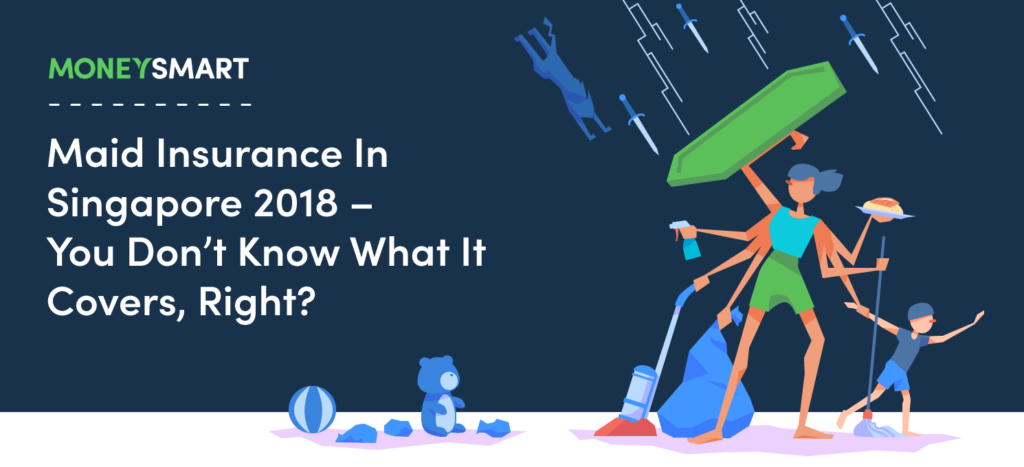 MONEYSMART

Maid Insurance In Singapore 2018 – You Don't Know What It Covers, Right?